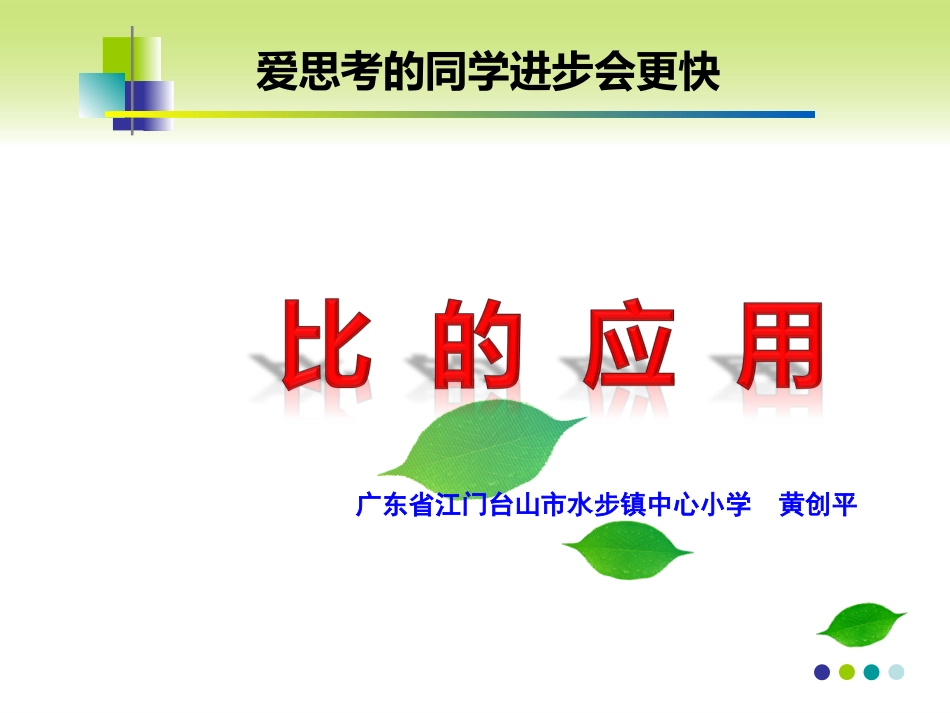 爱思考的同学进步会更快

比 的 应 用

广东省江门台山市水步镇中心小学　黄创平